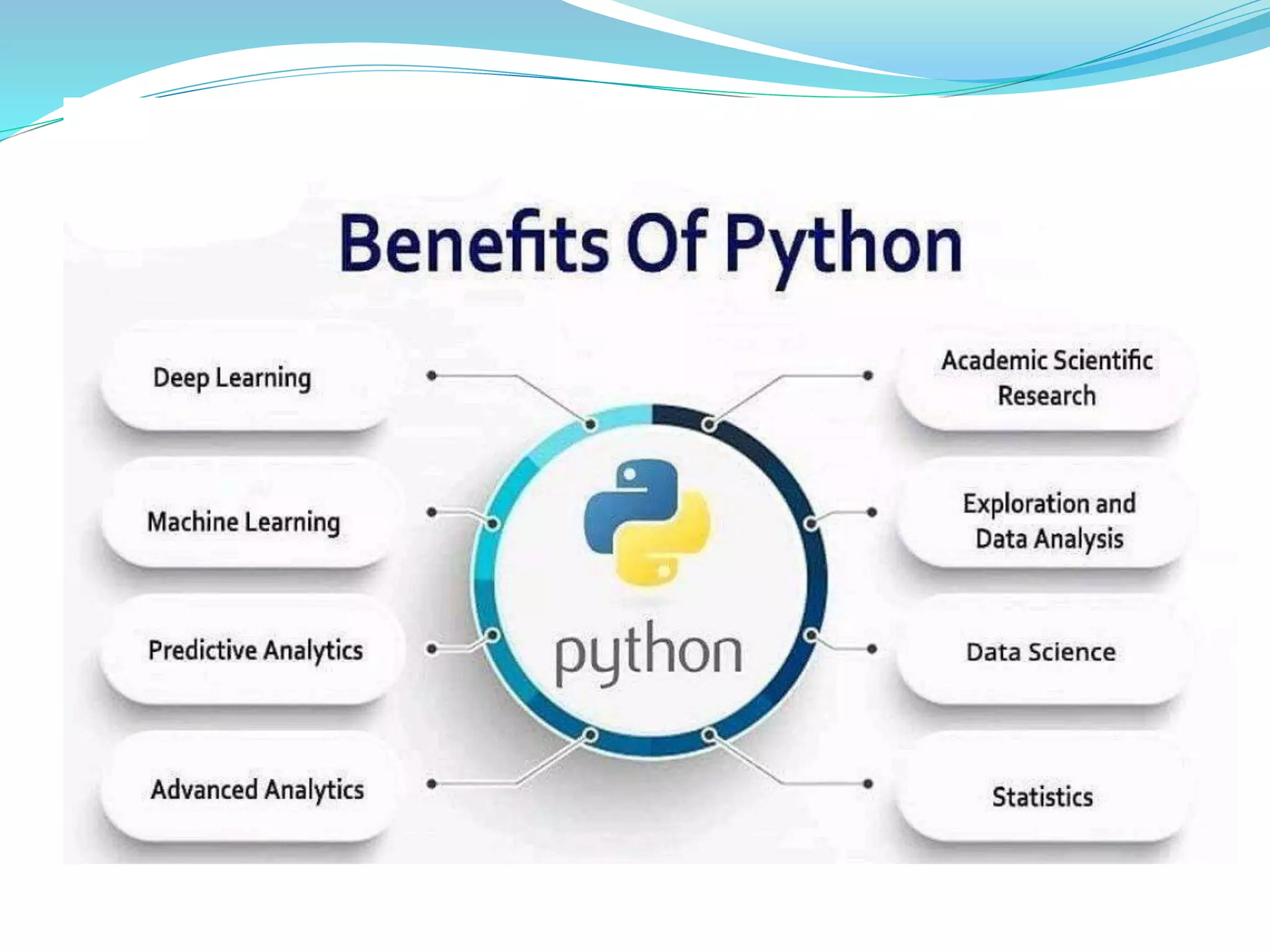 Benefits Of Python

Deep Learning

Machine Learning

Predictive Analytics

Advanced Analytics

python

Academic Scientific Research

Exploration and Data Analysis

Data Science

Statistics